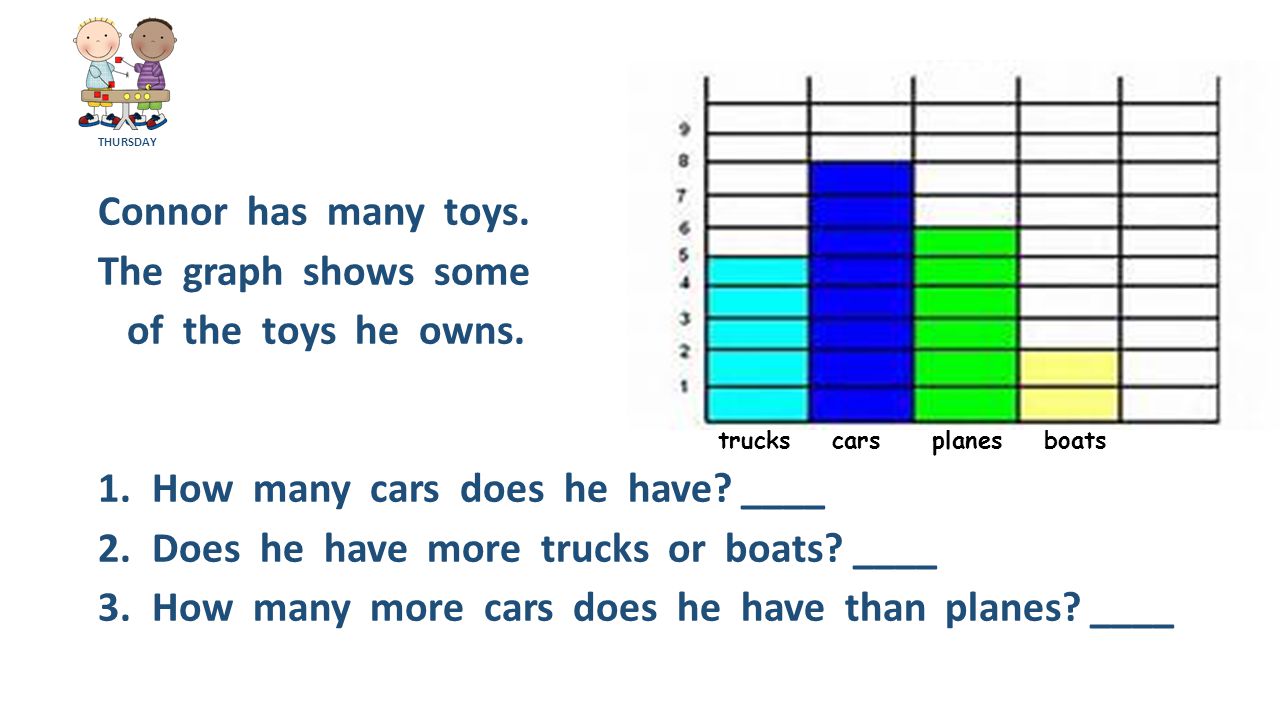 THURSDAY

Connor has many toys. The graph shows some of the toys he owns.

9
8
7
6
5
4
3
2
1

trucks cars planes boats

1. How many cars does he have? ____
2. Does he have more trucks or boats? ____
3. How many more cars does he have than planes? ____